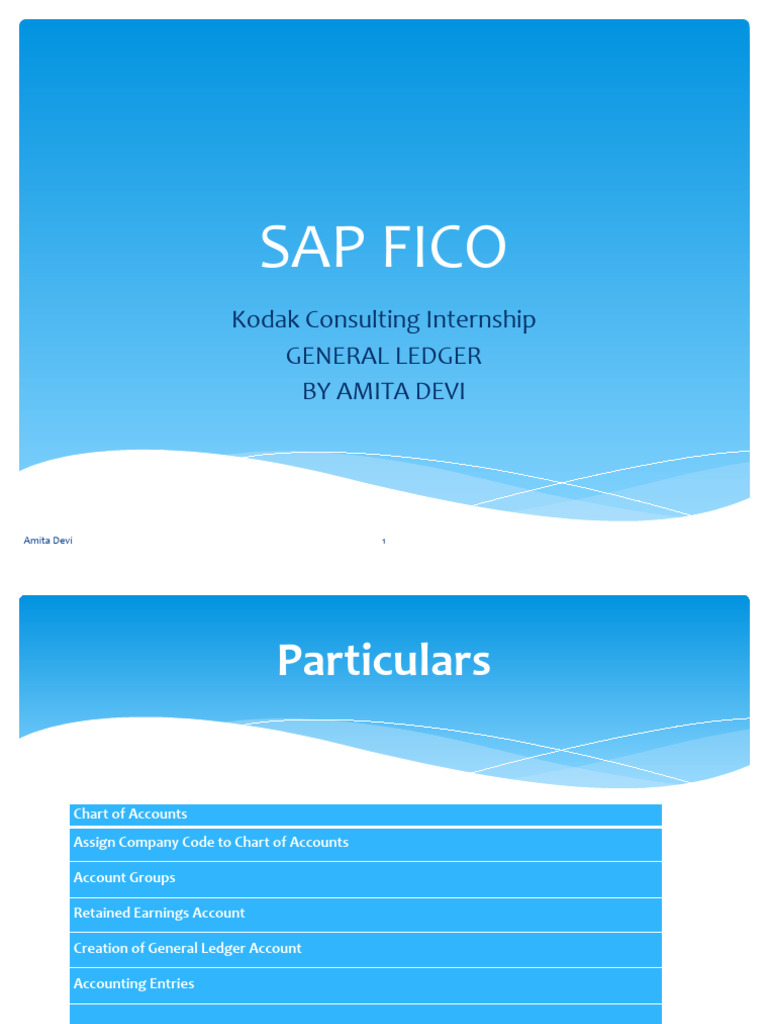 SAP FICO

Kodak Consulting Internship
GENERAL LEDGER
BY AMITA DEVI

Amita Devi

1

Particulars

| Chart of Accounts |
|---|
| Assign Company Code to Chart of Accounts |
| Account Groups |
| Retained Earnings Account |
| Creation of General Ledger Account |
| Accounting Entries |